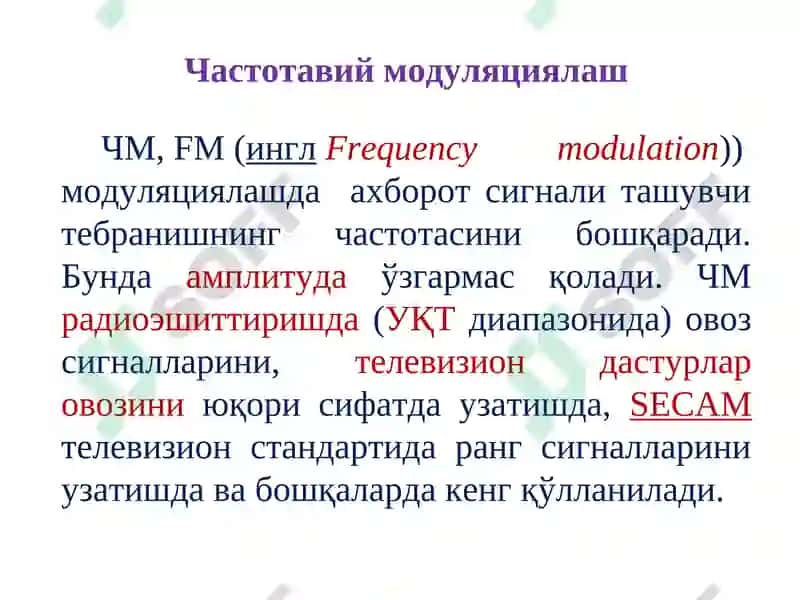 Частотавий модуляциялаш

ЧМ, FM (ингл Frequency modulation)) модуляциялашда ахборот сигнали ташувчи тебранишнинг частотасини бошқаради. Бунда амплитуда ўзгармас қолади. ЧМ радиоэшиттиришда (УҚТ диапазонида) овоз сигналларини, телевизион дастурлар овозини юқори сифатда узатишда, SECAM телевизион стандартида ранг сигналларини узатишда ва бошқаларда кенг қўлланилади.